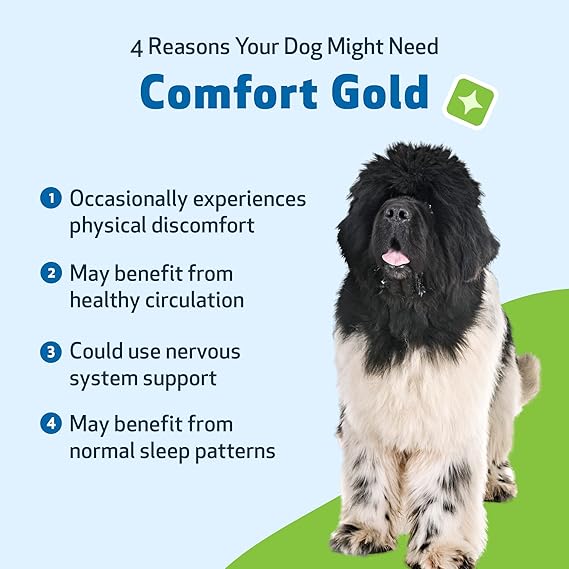 4 Reasons Your Dog Might Need

Comfort Gold

1 Occasionally experiences physical discomfort

2 May benefit from healthy circulation

3 Could use nervous system support

4 May benefit from normal sleep patterns